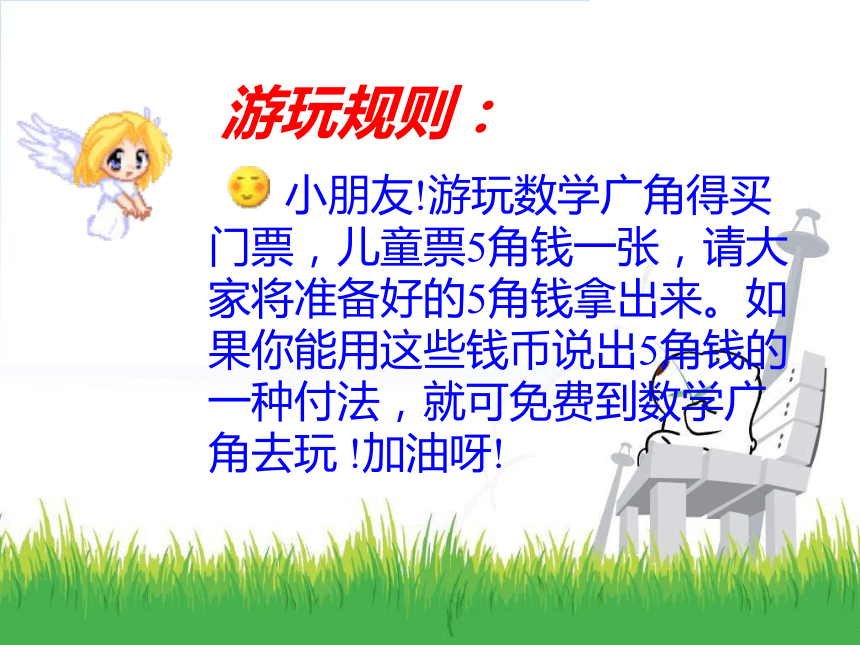 游玩规则：

小朋友!游玩数学广角得买门票，儿童票5角钱一张，请大家将准备好的5角钱拿出来。如果你能用这些钱币说出5角钱的一种付法，就可免费到数学广角去玩 !加油呀!